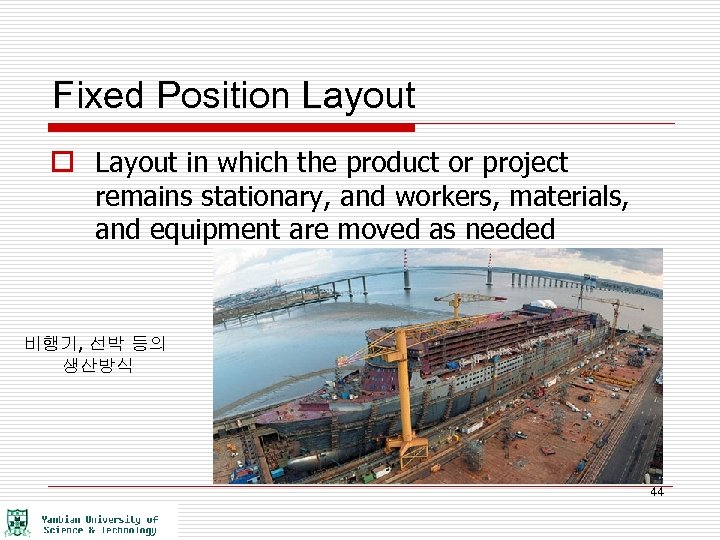 Fixed Position Layout

Layout in which the product or project remains stationary, and workers, materials, and equipment are moved as needed

비행기, 선박 등의 생산방식

44

Yanbian University of Science & Technology